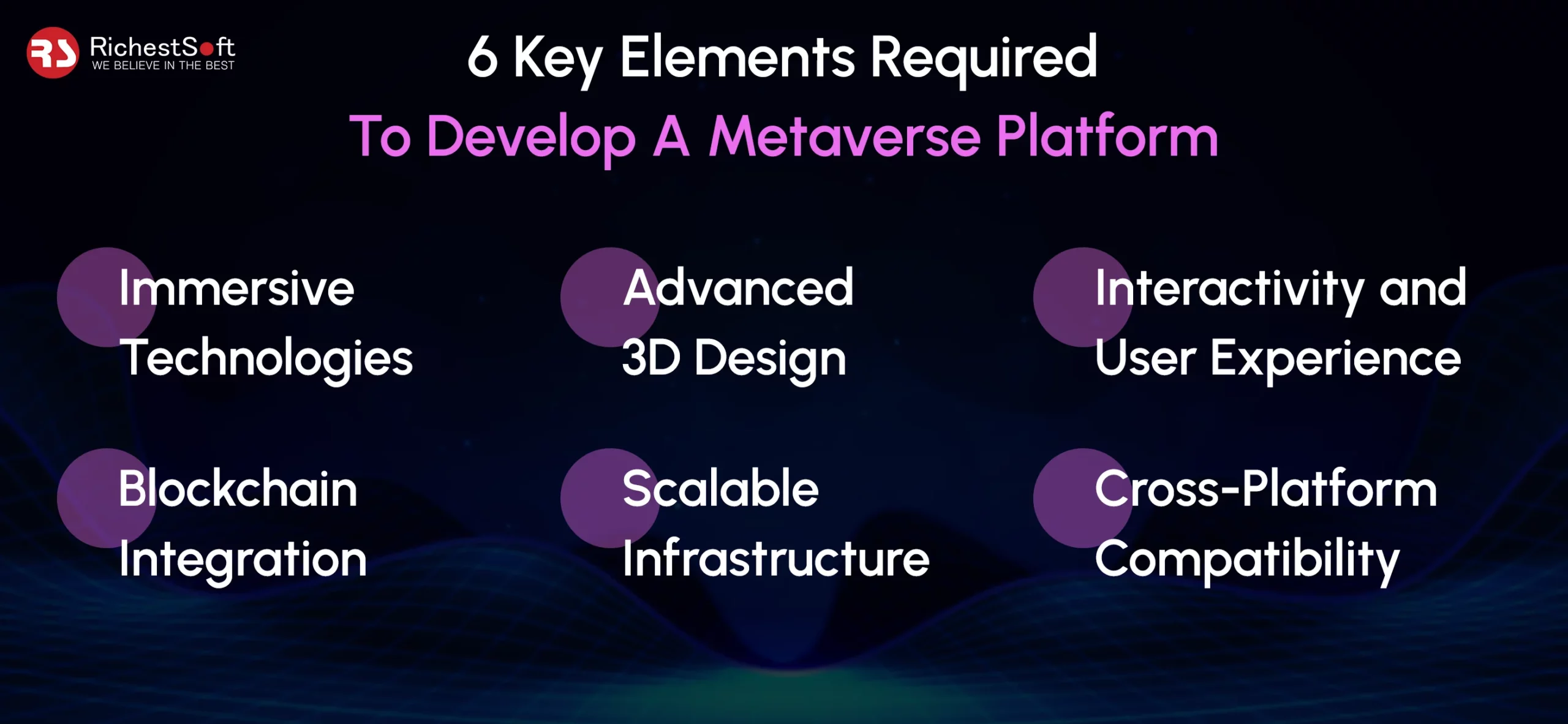 RS RichestSoft
WE BELIEVE IN THE BEST

6 Key Elements Required
To Develop A Metaverse Platform

Immersive Technologies

Advanced 3D Design

Interactivity and User Experience

Blockchain Integration

Scalable Infrastructure

Cross-Platform Compatibility